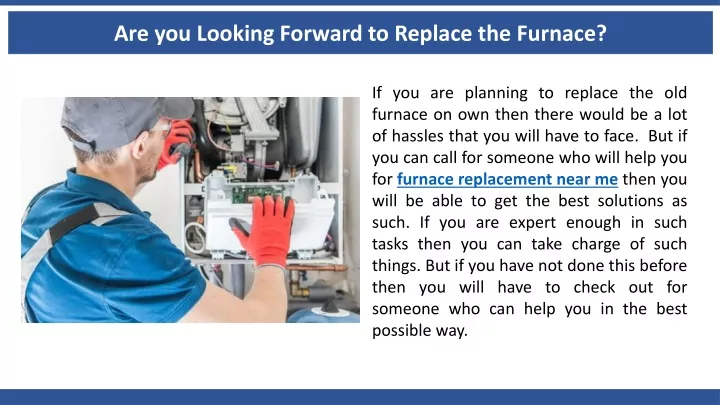 Are you Looking Forward to Replace the Furnace?

If you are planning to replace the old furnace on own then there would be a lot of hassles that you will have to face. But if you can call for someone who will help you for furnace replacement near me then you will be able to get the best solutions as such. If you are expert enough in such tasks then you can take charge of such things. But if you have not done this before then you will have to check out for someone who can help you in the best possible way.